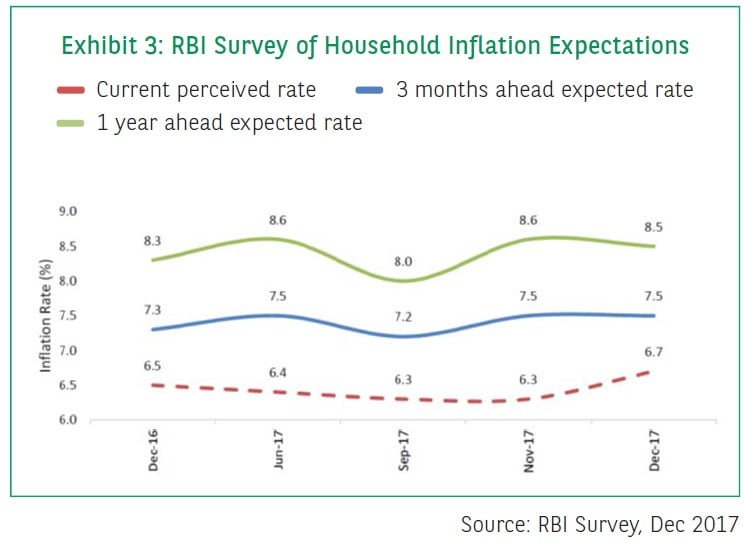 Exhibit 3: RBI Survey of Household Inflation Expectations

Current perceived rate
3 months ahead expected rate
1 year ahead expected rate

Inflation Rate (%)

9.0
8.5
8.0
7.5
7.0
6.5
6.0

8.3
8.6
8.0
8.6
8.5

7.3
7.5
7.2
7.5
7.5

6.5
6.4
6.3
6.3
6.7

Dec-16
Jun-17
Sep-17
Nov-17
Dec-17

Source: RBI Survey, Dec 2017